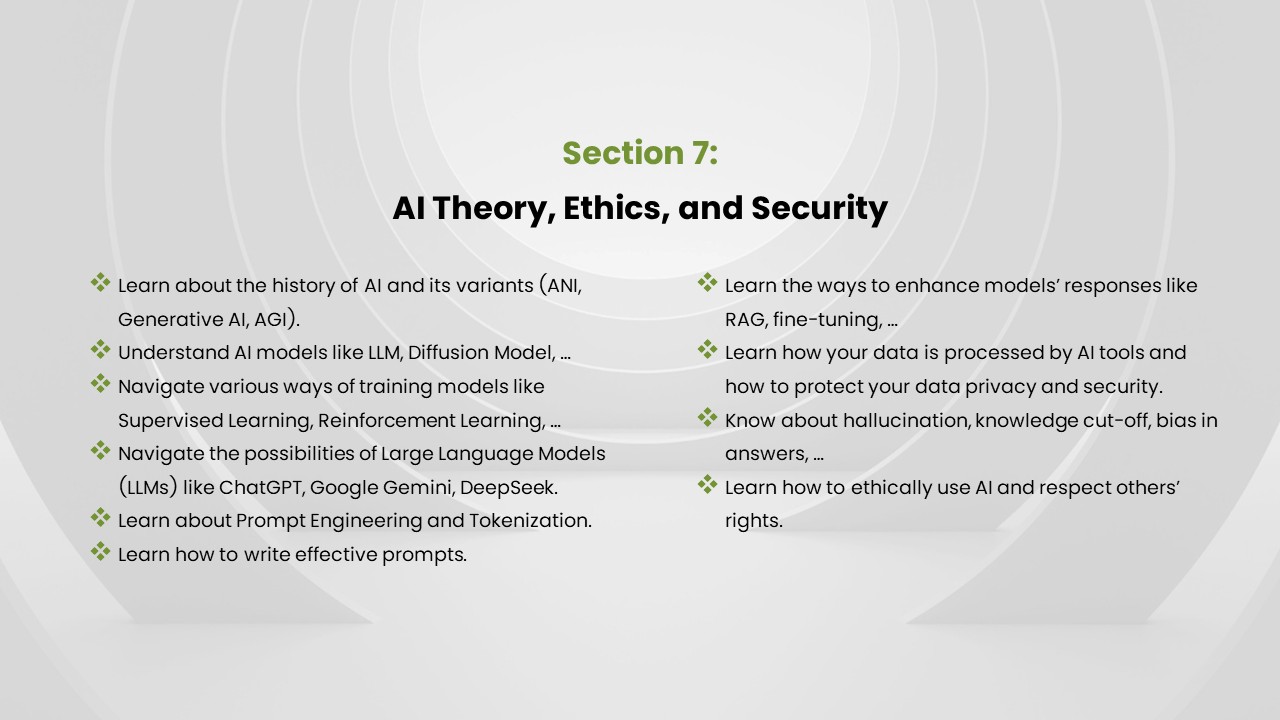 Section 7:

AI Theory, Ethics, and Security

❖ Learn about the history of AI and its variants (ANI, Generative AI, AGI).
❖ Understand AI models like LLM, Diffusion Model, …
❖ Navigate various ways of training models like Supervised Learning, Reinforcement Learning, …
❖ Navigate the possibilities of Large Language Models (LLMs) like ChatGPT, Google Gemini, DeepSeek.
❖ Learn about Prompt Engineering and Tokenization.
❖ Learn how to write effective prompts.

❖ Learn the ways to enhance models' responses like RAG, fine-tuning, …
❖ Learn how your data is processed by AI tools and how to protect your data privacy and security.
❖ Know about hallucination, knowledge cut-off, bias in answers, …
❖ Learn how to ethically use AI and respect others' rights.